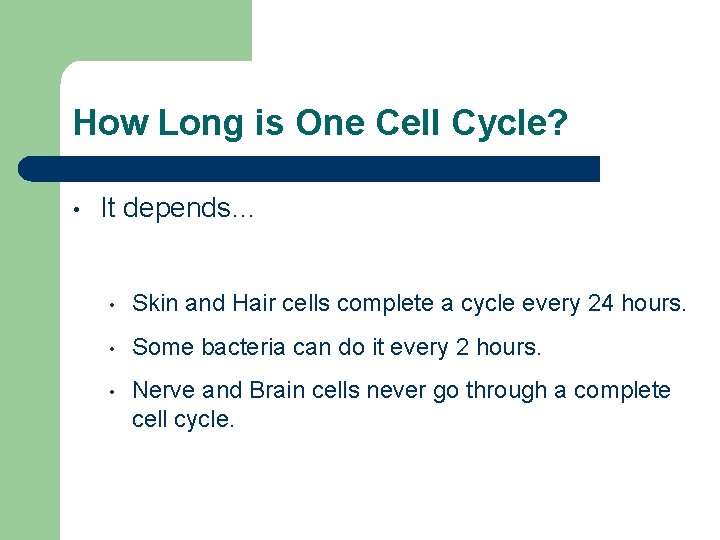 How Long is One Cell Cycle?

• It depends…

• Skin and Hair cells complete a cycle every 24 hours.

• Some bacteria can do it every 2 hours.

• Nerve and Brain cells never go through a complete cell cycle.